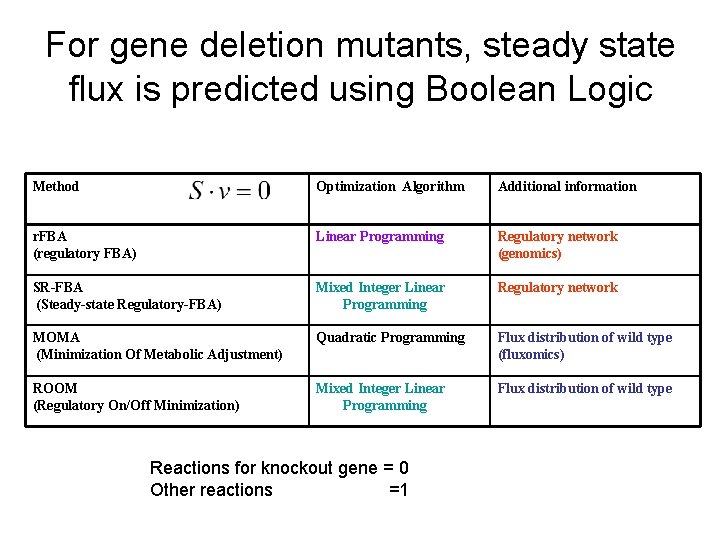 For gene deletion mutants, steady state flux is predicted using Boolean Logic

| Method $S \cdot v = 0$ | Optimization Algorithm | Additional information |
|---|---|---|
| rFBA (regulatory FBA) | Linear Programming | Regulatory network (genomics) |
| SR-FBA (Steady-state Regulatory-FBA) | Mixed Integer Linear Programming | Regulatory network |
| MOMA (Minimization Of Metabolic Adjustment) | Quadratic Programming | Flux distribution of wild type (fluxomics) |
| ROOM (Regulatory On/Off Minimization) | Mixed Integer Linear Programming | Flux distribution of wild type |

Reactions for knockout gene = 0
Other reactions =1